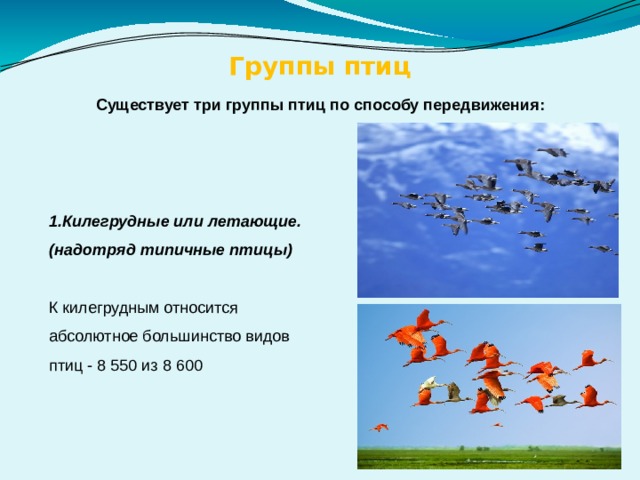 Группы птиц

Существует три группы птиц по способу передвижения:

1.Килегрудные или летающие.

(надотряд типичные птицы)

К килегрудным относится абсолютное большинство видов птиц - 8 550 из 8 600